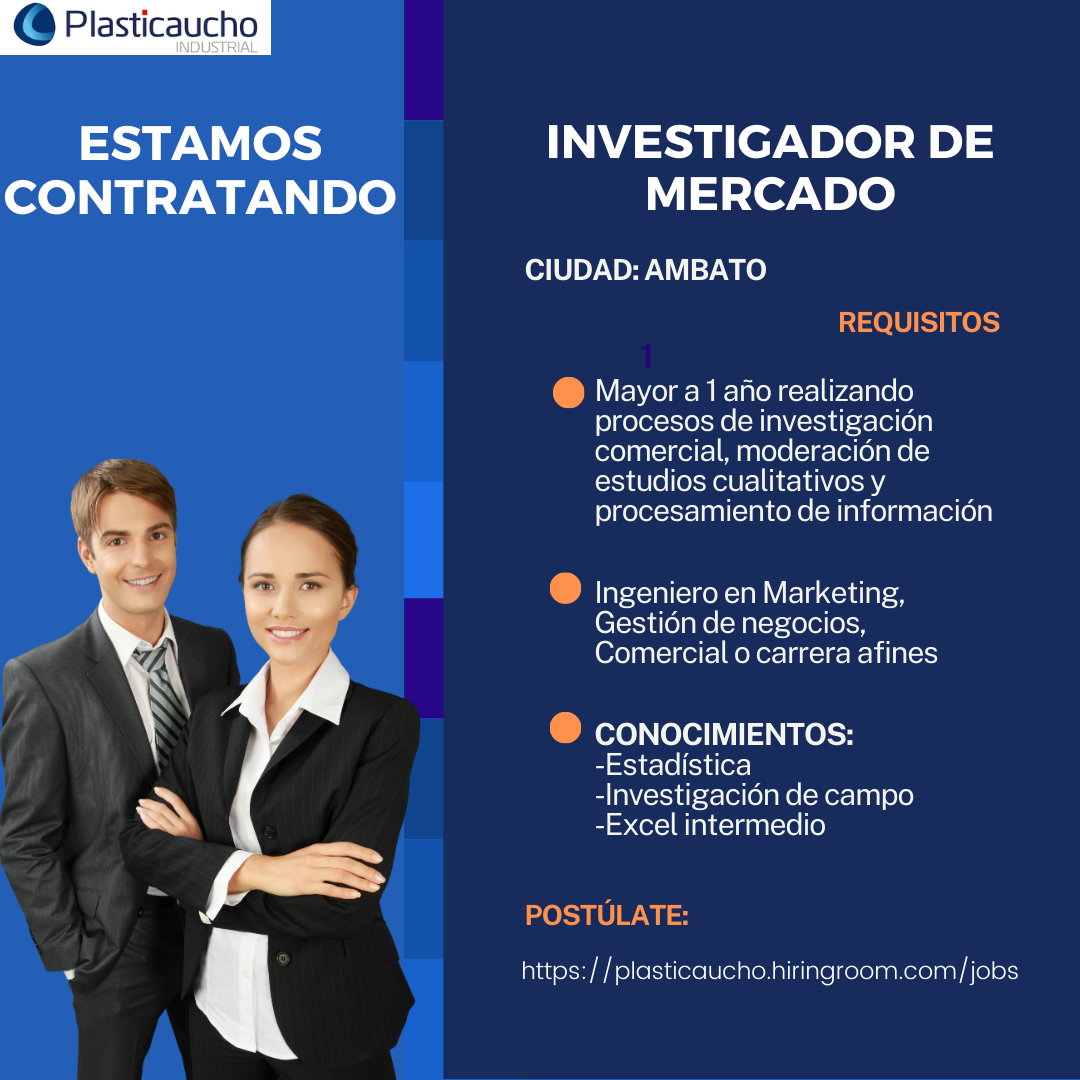 Plasticaucho
INDUSTRIAL

ESTAMOS CONTRATANDO

INVESTIGADOR DE MERCADO

CIUDAD: AMBATO

REQUISITOS

1

Mayor a 1 año realizando procesos de investigación comercial, moderación de estudios cualitativos y procesamiento de información

Ingeniero en Marketing, Gestión de negocios, Comercial o carrera afines

CONOCIMIENTOS:
-Estadística
-Investigación de campo
-Excel intermedio

POSTÚLATE:

https://plasticaucho.hiringroom.com/jobs